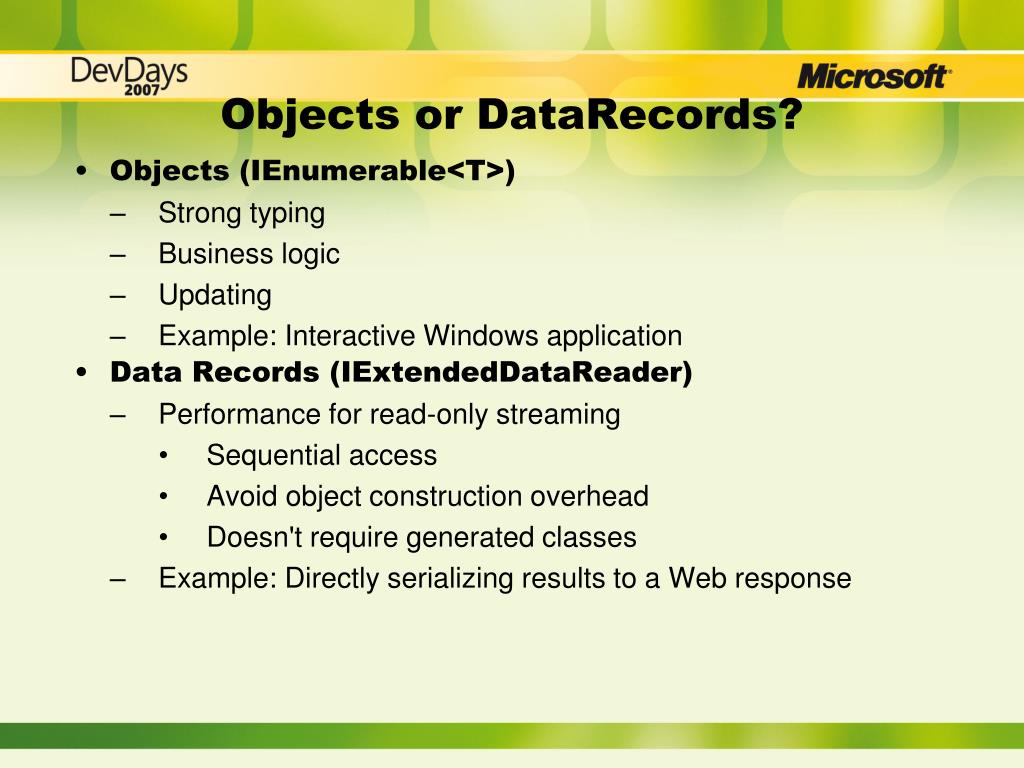 DevDays 2007

Microsoft

Objects or DataRecords?

• Objects (IEnumerable<T>)
– Strong typing
– Business logic
– Updating
– Example: Interactive Windows application
• Data Records (IExtendedDataReader)
– Performance for read-only streaming
• Sequential access
• Avoid object construction overhead
• Doesn't require generated classes
– Example: Directly serializing results to a Web response